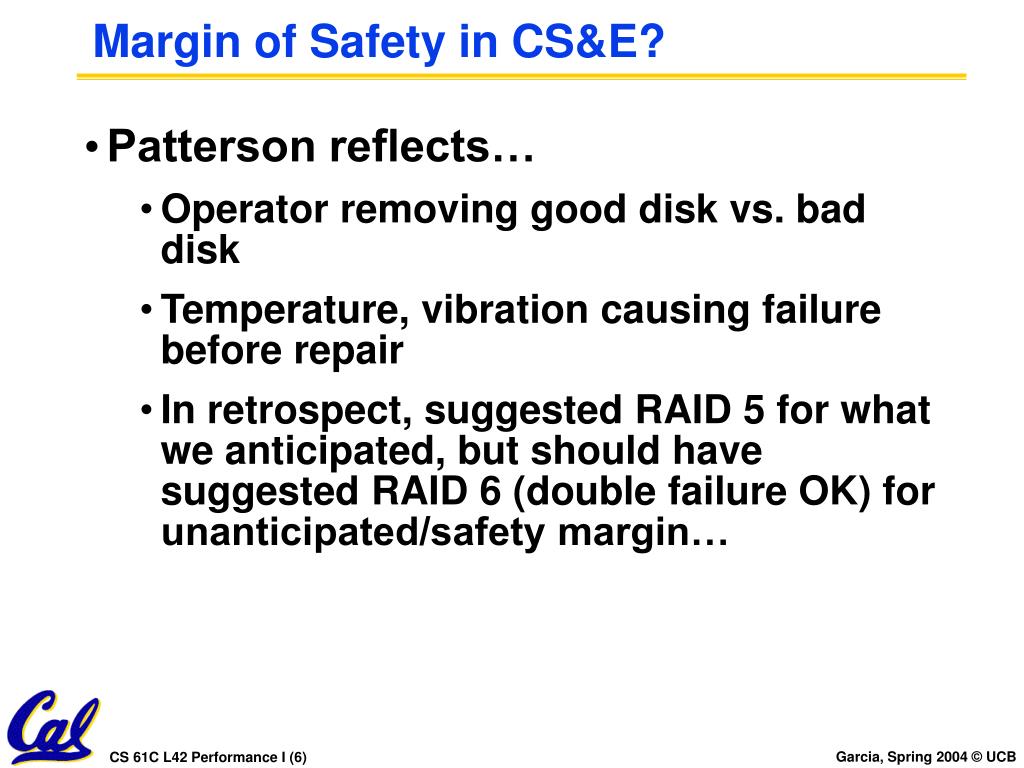 Margin of Safety in CS&E?

• Patterson reflects…

• Operator removing good disk vs. bad disk

• Temperature, vibration causing failure before repair

• In retrospect, suggested RAID 5 for what we anticipated, but should have suggested RAID 6 (double failure OK) for unanticipated/safety margin…

Cal

CS 61C L42 Performance I (6)

Garcia, Spring 2004 © UCB